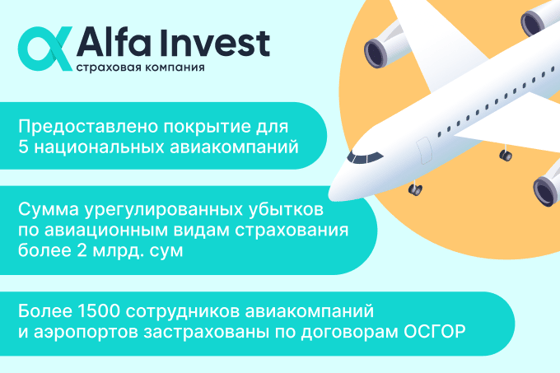 Alfa Invest
страховая компания

Предоставлено покрытие для 5 национальных авиакомпаний

Сумма урегулированных убытков по авиационным видам страхования более 2 млрд. сум

Более 1500 сотрудников авиакомпаний и аэропортов застрахованы по договорам ОСГОР